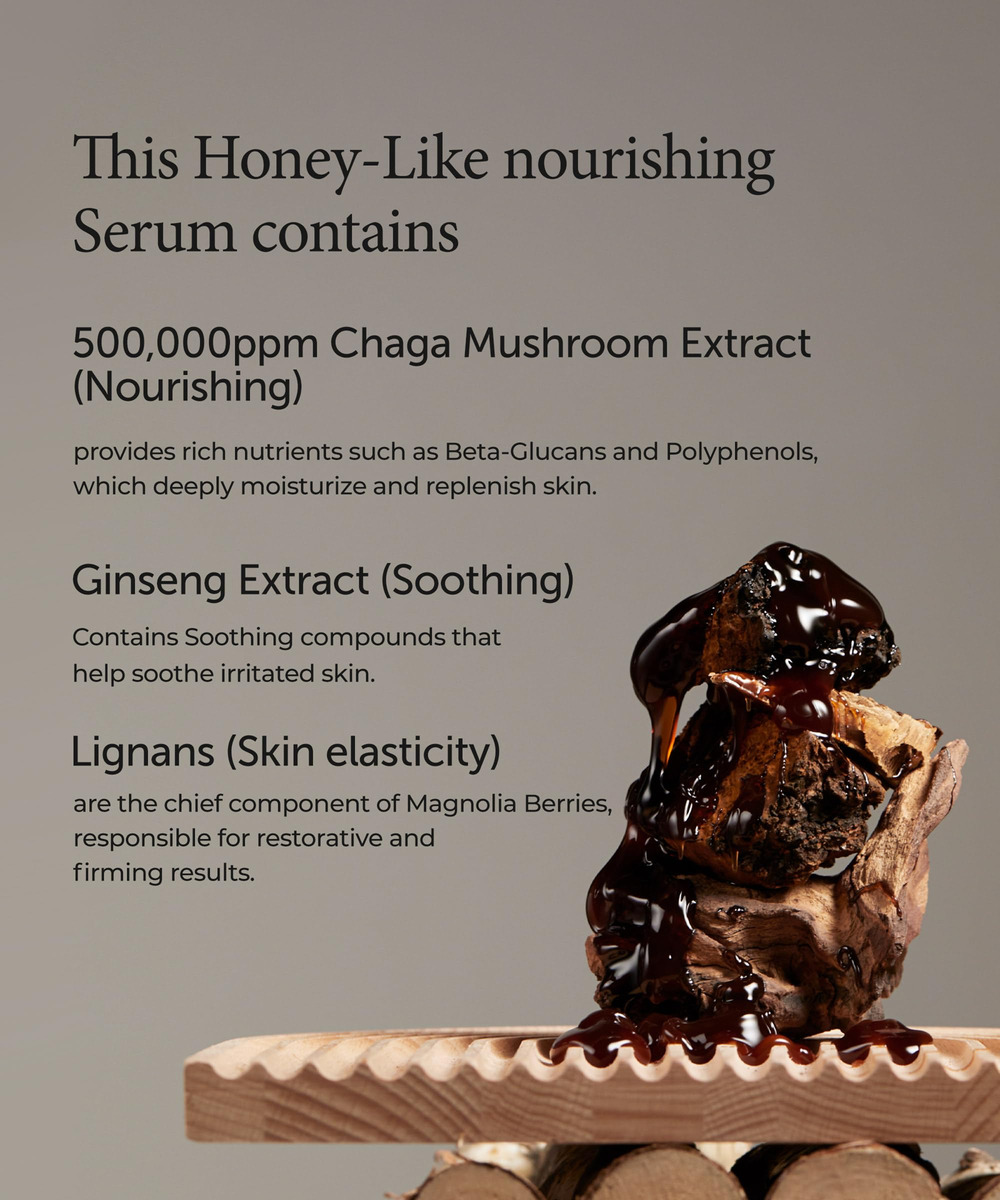 This Honey-Like nourishing Serum contains

500,000ppm Chaga Mushroom Extract (Nourishing)

provides rich nutrients such as Beta-Glucans and Polyphenols, which deeply moisturize and replenish skin.

Ginseng Extract (Soothing)

Contains Soothing compounds that help soothe irritated skin.

Lignans (Skin elasticity)

are the chief component of Magnolia Berries, responsible for restorative and firming results.